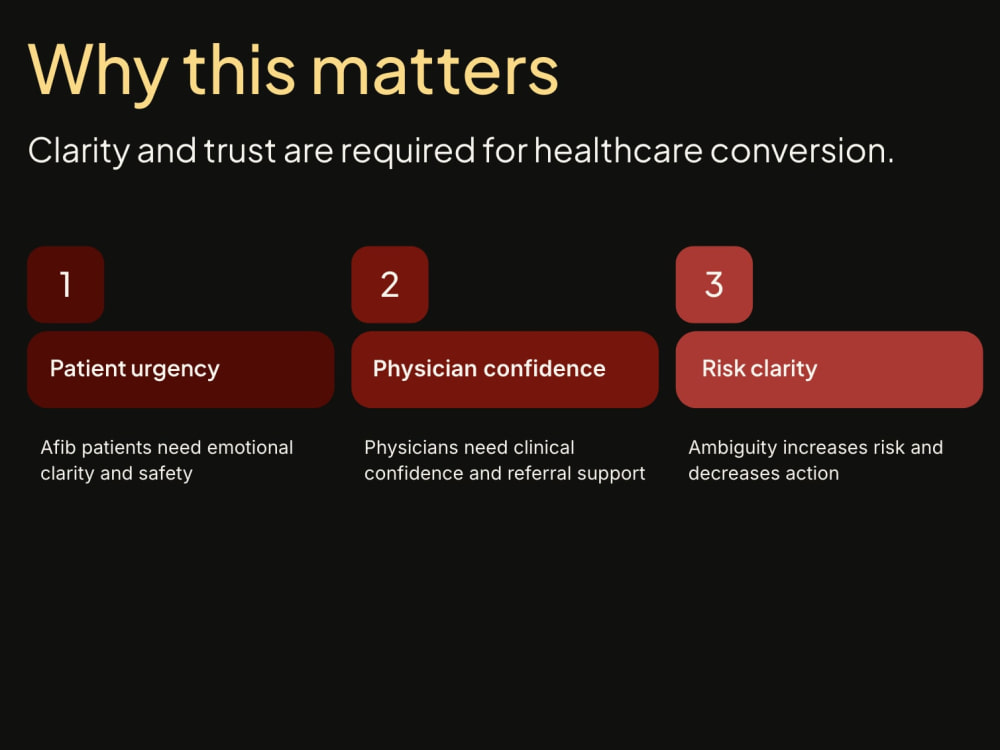 Why this matters

Clarity and trust are required for healthcare conversion.

1

Patient urgency

Afib patients need emotional clarity and safety

2

Physician confidence

Physicians need clinical confidence and referral support

3

Risk clarity

Ambiguity increases risk and decreases action